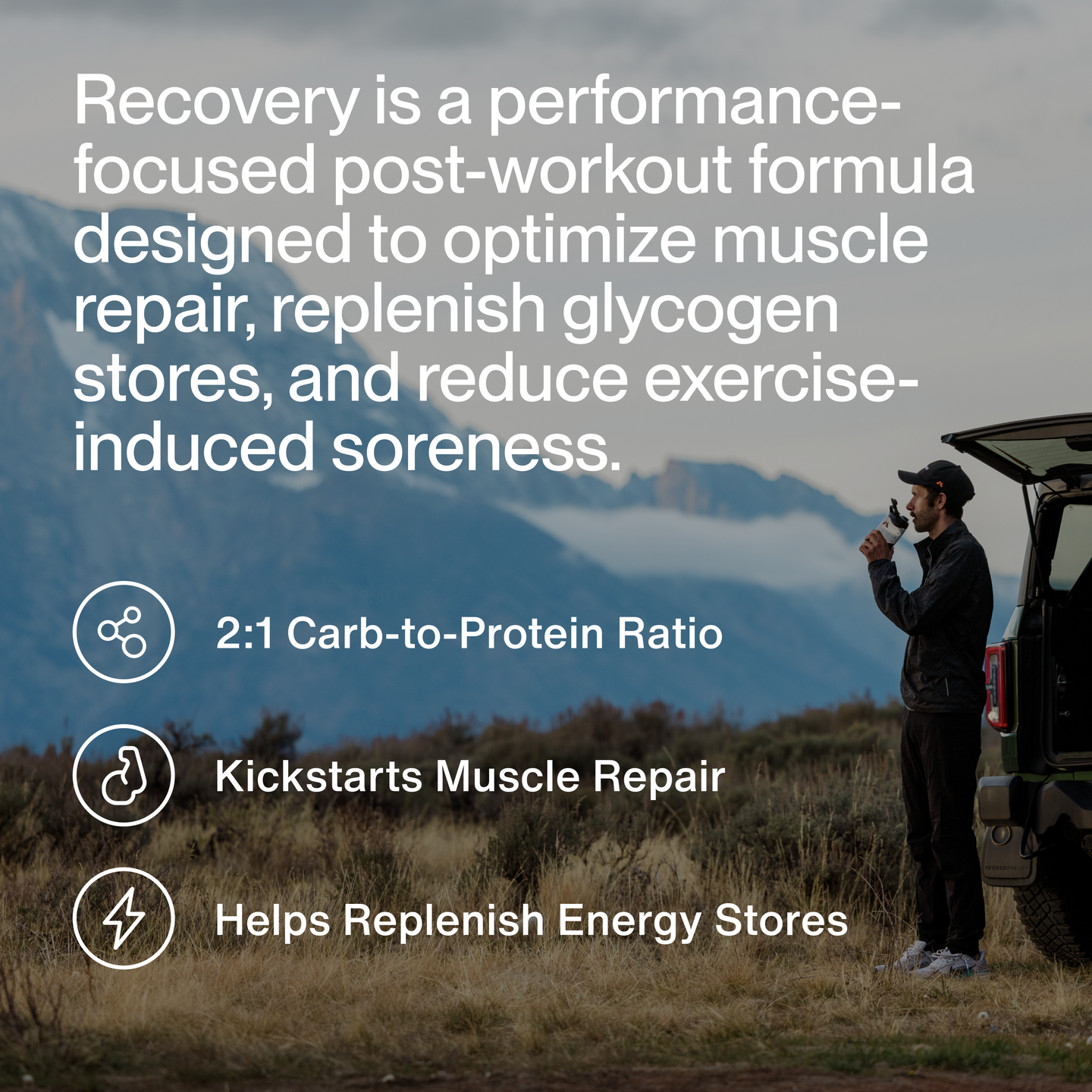 Recovery is a performance-focused post-workout formula designed to optimize muscle repair, replenish glycogen stores, and reduce exercise-induced soreness.

2:1 Carb-to-Protein Ratio

Kickstarts Muscle Repair

Helps Replenish Energy Stores